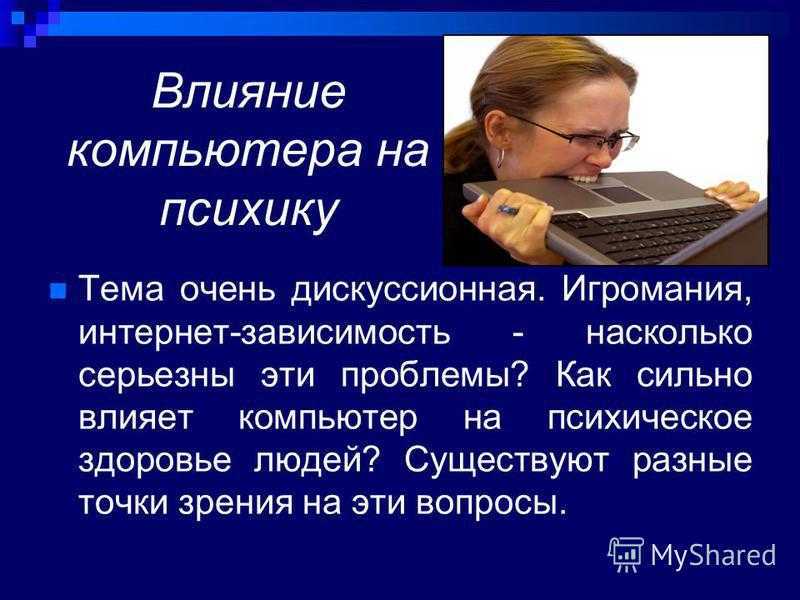 Влияние компьютера на психику

Тема очень дискуссионная. Игромания, интернет-зависимость - насколько серьезны эти проблемы? Как сильно влияет компьютер на психическое здоровье людей? Существуют разные точки зрения на эти вопросы.

MyShared